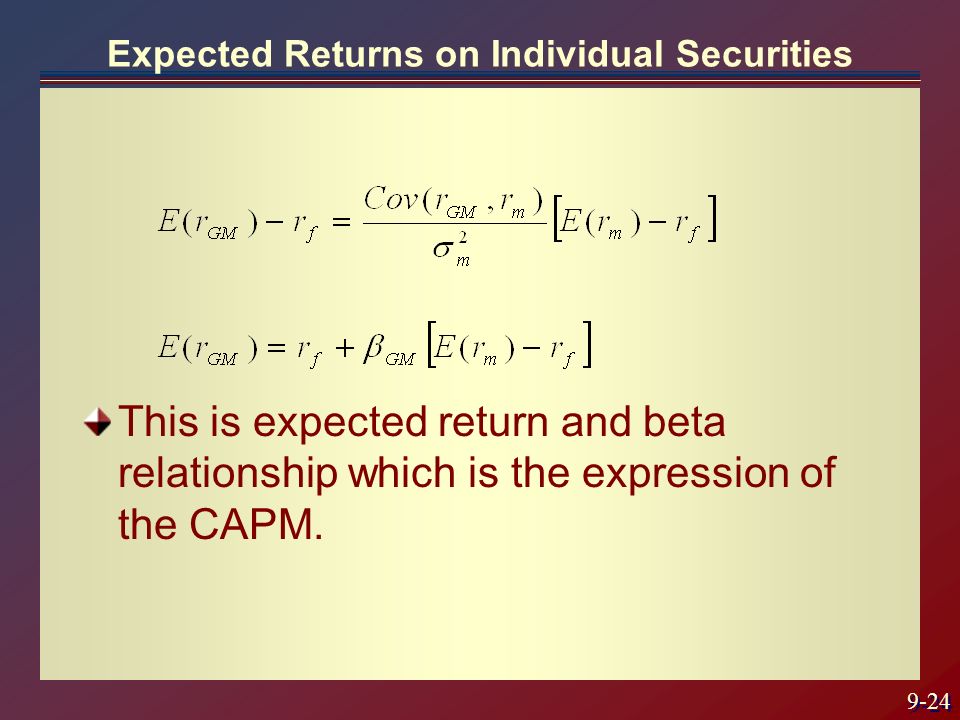 Expected Returns on Individual Securities

$E(r_{GM}) - r_f = \frac{Cov(r_{GM}, r_m)}{\sigma_m^2}\left[E(r_m) - r_f\right]$

$E(r_{GM}) = r_f + \beta_{GM}\left[E(r_m) - r_f\right]$

This is expected return and beta relationship which is the expression of the CAPM.

9-24